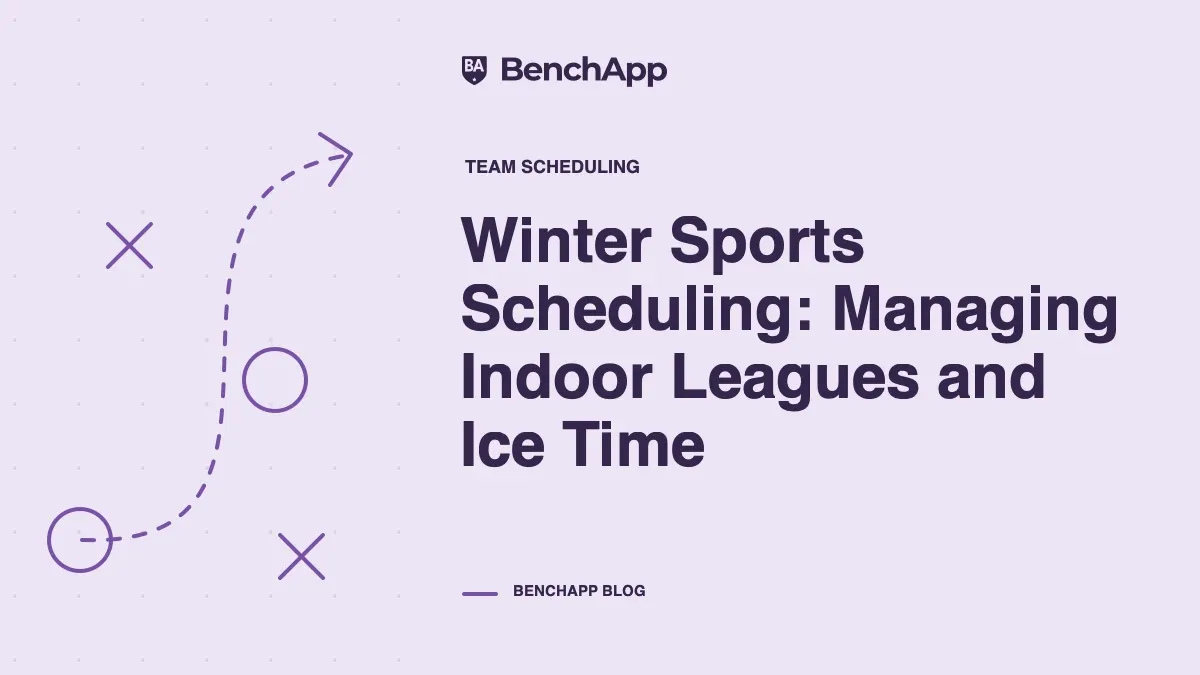 BA BenchApp

TEAM SCHEDULING

Winter Sports Scheduling: Managing Indoor Leagues and Ice Time

BENCHAPP BLOG